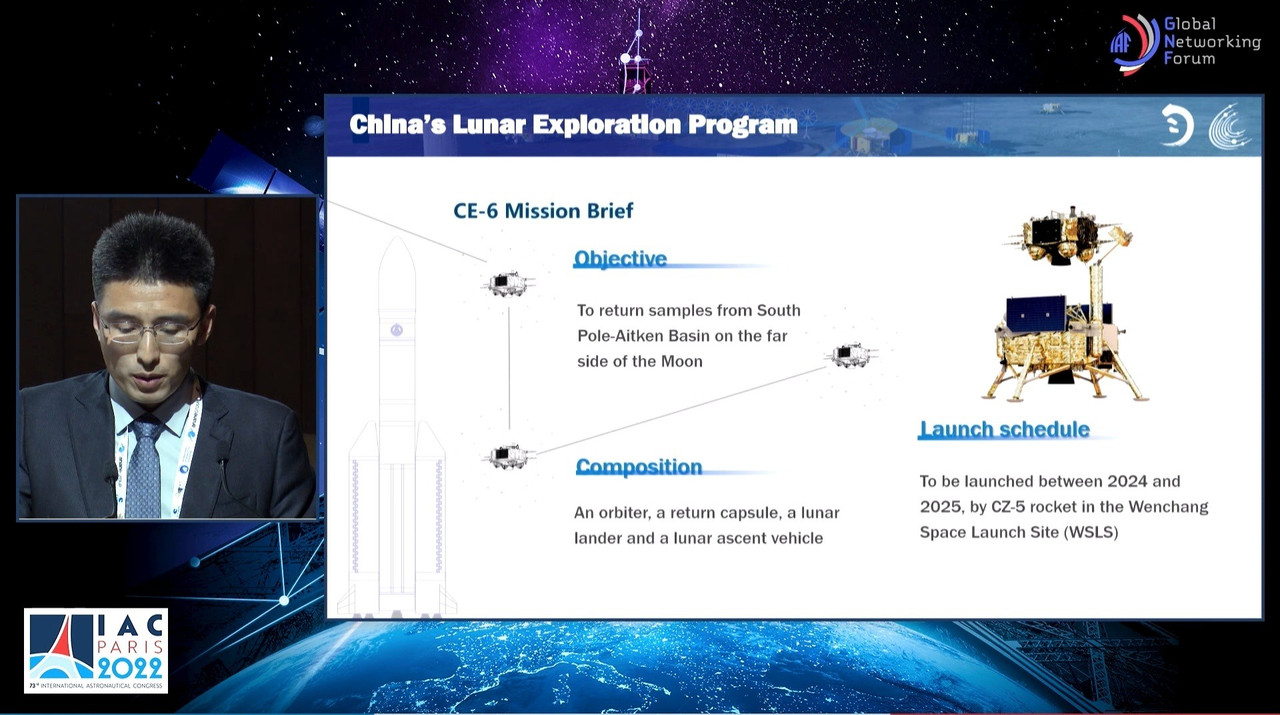 IAF Global Networking Forum

China's Lunar Exploration Program

CE-6 Mission Brief

Objective

To return samples from South Pole-Aitken Basin on the far side of the Moon

Composition

An orbiter, a return capsule, a lunar lander and a lunar ascent vehicle

Launch schedule

To be launched between 2024 and 2025, by CZ-5 rocket in the Wenchang Space Launch Site (WSLS)

IAC PARIS 2022
73rd INTERNATIONAL ASTRONAUTICAL CONGRESS